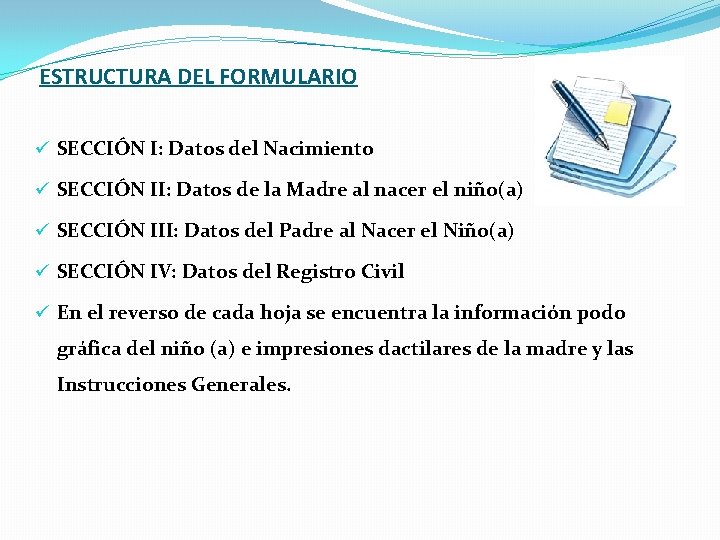 ESTRUCTURA DEL FORMULARIO

✓ SECCIÓN I: Datos del Nacimiento

✓ SECCIÓN II: Datos de la Madre al nacer el niño(a)

✓ SECCIÓN III: Datos del Padre al Nacer el Niño(a)

✓ SECCIÓN IV: Datos del Registro Civil

✓ En el reverso de cada hoja se encuentra la información podo gráfica del niño (a) e impresiones dactilares de la madre y las Instrucciones Generales.